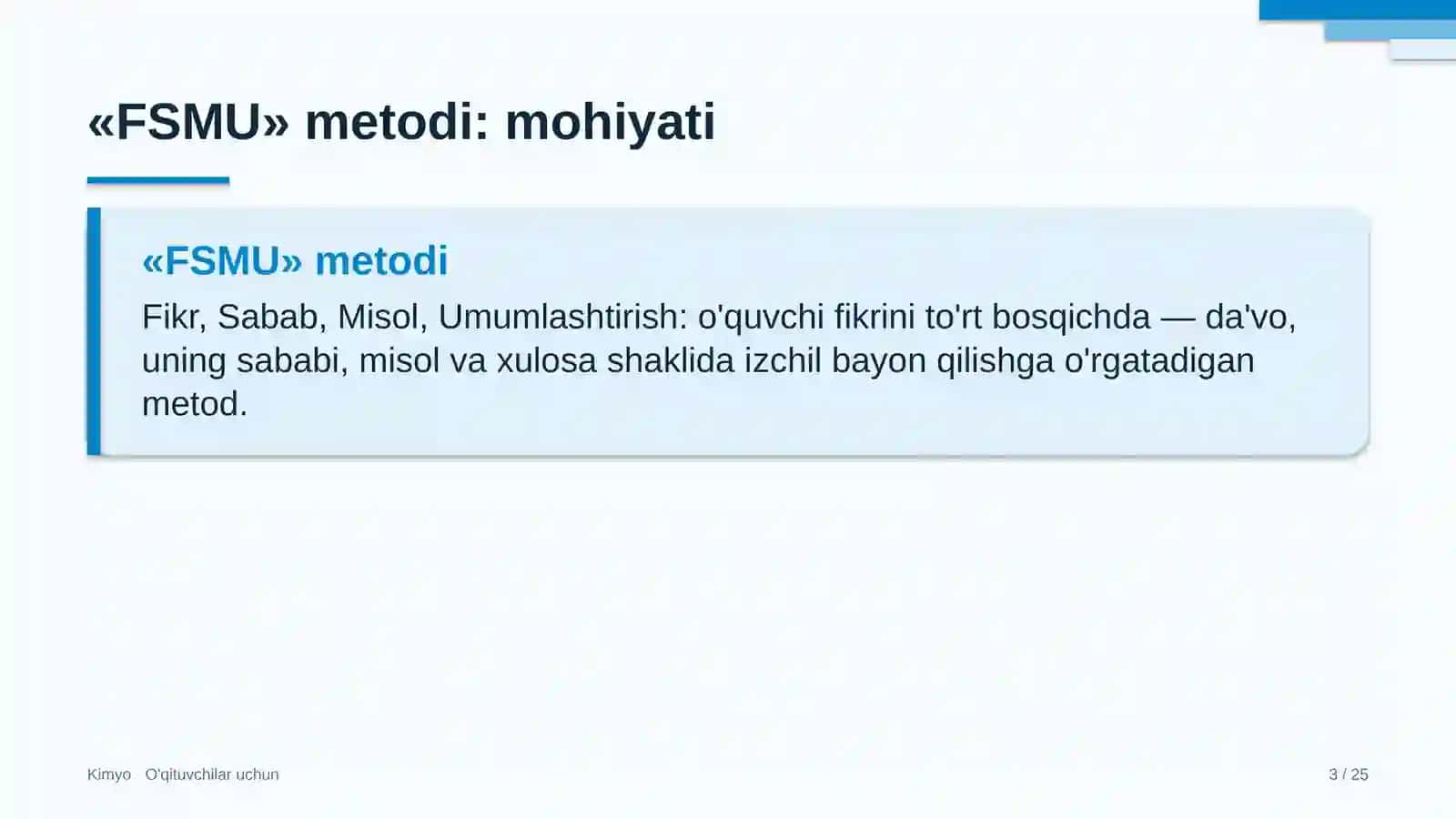 «FSMU» metodi: mohiyati

«FSMU» metodi

Fikr, Sabab, Misol, Umumlashtirish: o'quvchi fikrini to'rt bosqichda — da'vo, uning sababi, misol va xulosa shaklida izchil bayon qilishga o'rgatadigan metod.

Kimyo   O'qituvchilar uchun

3 / 25